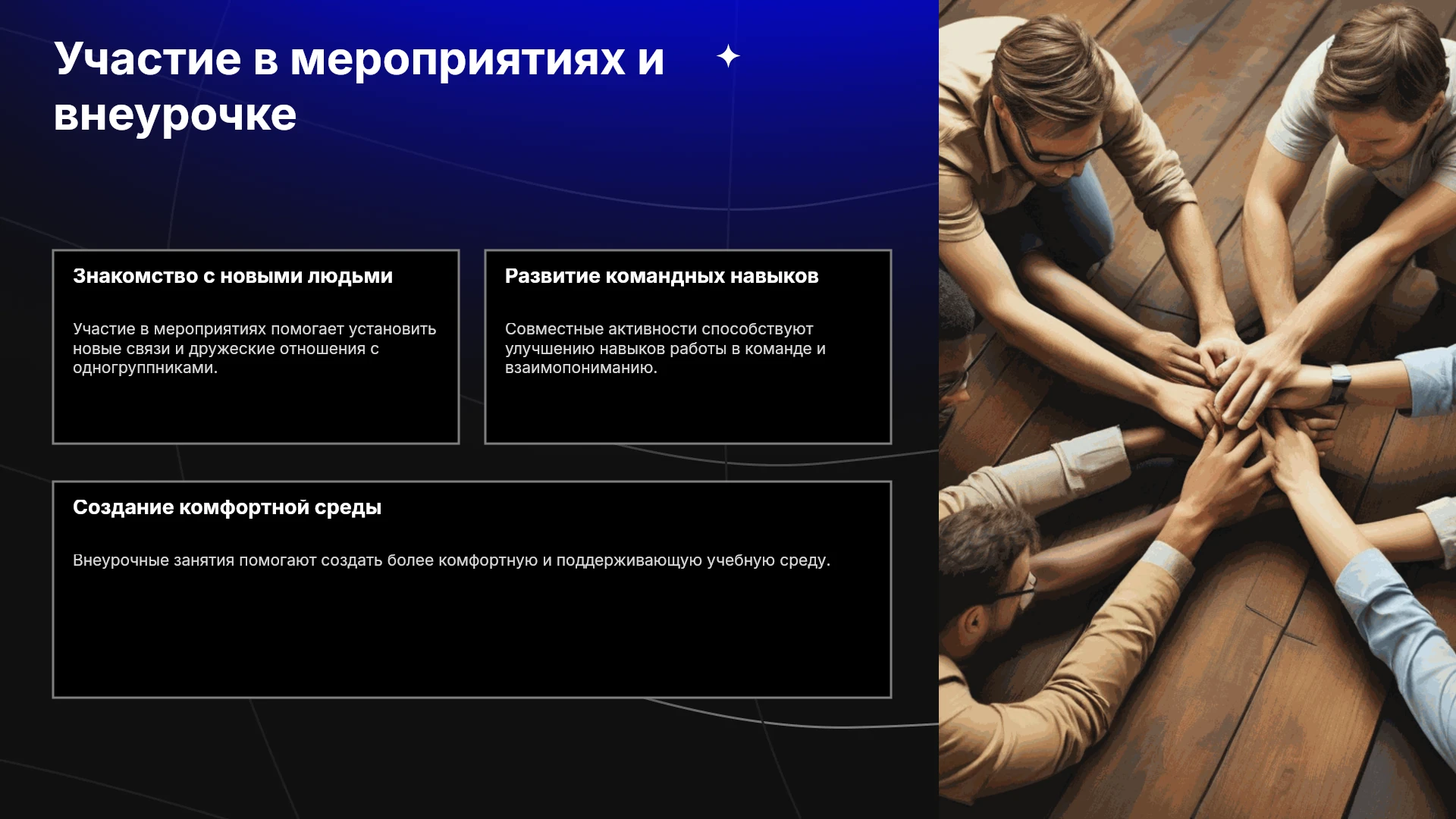 Участие в мероприятиях и внеурочке

Знакомство с новыми людьми

Участие в мероприятиях помогает установить новые связи и дружеские отношения с одногруппниками.

Развитие командных навыков

Совместные активности способствуют улучшению навыков работы в команде и взаимопониманию.

Создание комфортной среды

Внеурочные занятия помогают создать более комфортную и поддерживающую учебную среду.